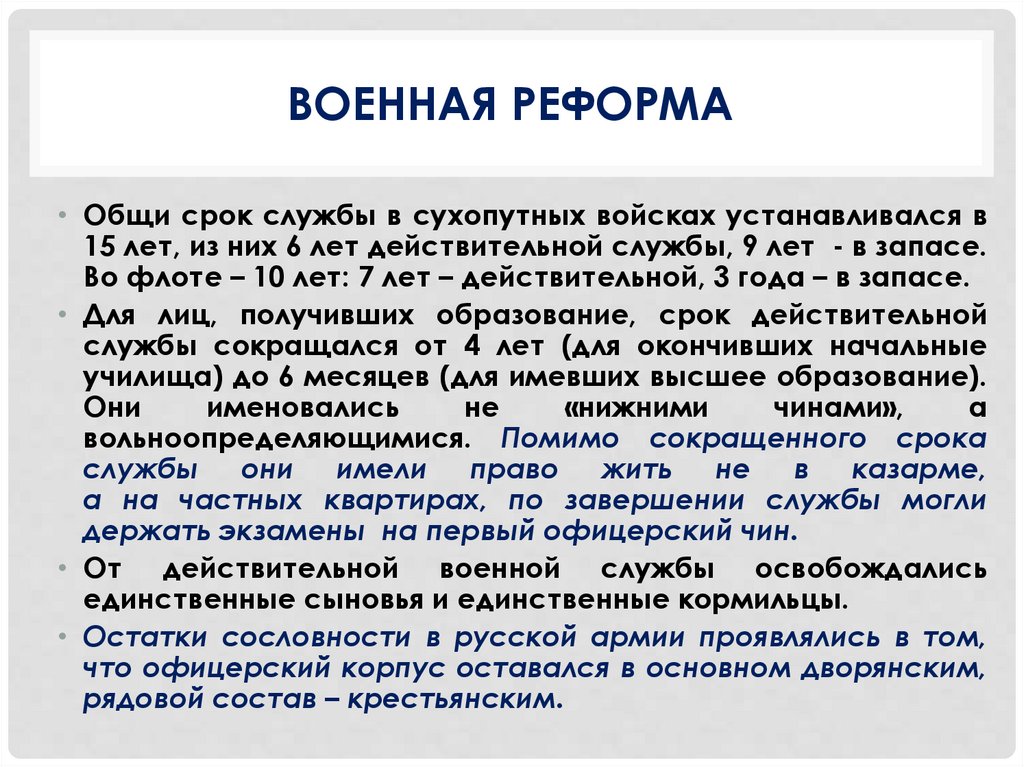 ВОЕННАЯ РЕФОРМА

• Общи срок службы в сухопутных войсках устанавливался в 15 лет, из них 6 лет действительной службы, 9 лет - в запасе. Во флоте – 10 лет: 7 лет – действительной, 3 года – в запасе.

• Для лиц, получивших образование, срок действительной службы сокращался от 4 лет (для окончивших начальные училища) до 6 месяцев (для имевших высшее образование). Они именовались не «нижними чинами», а вольноопределяющимися. Помимо сокращенного срока службы они имели право жить не в казарме, а на частных квартирах, по завершении службы могли держать экзамены на первый офицерский чин.

• От действительной военной службы освобождались единственные сыновья и единственные кормильцы.

• Остатки сословности в русской армии проявлялись в том, что офицерский корпус оставался в основном дворянским, рядовой состав – крестьянским.